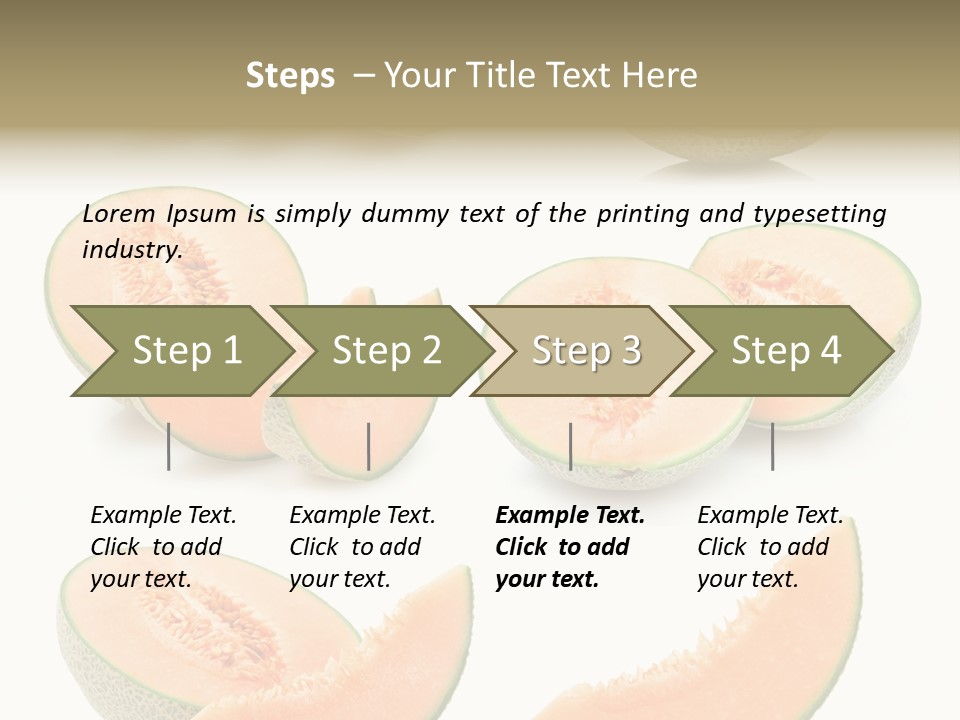 Steps – Your Title Text Here

Lorem Ipsum is simply dummy text of the printing and typesetting industry.

Step 1

Step 2

Step 3

Step 4

Example Text. Click to add your text.

Example Text. Click to add your text.

Example Text. Click to add your text.

Example Text. Click to add your text.